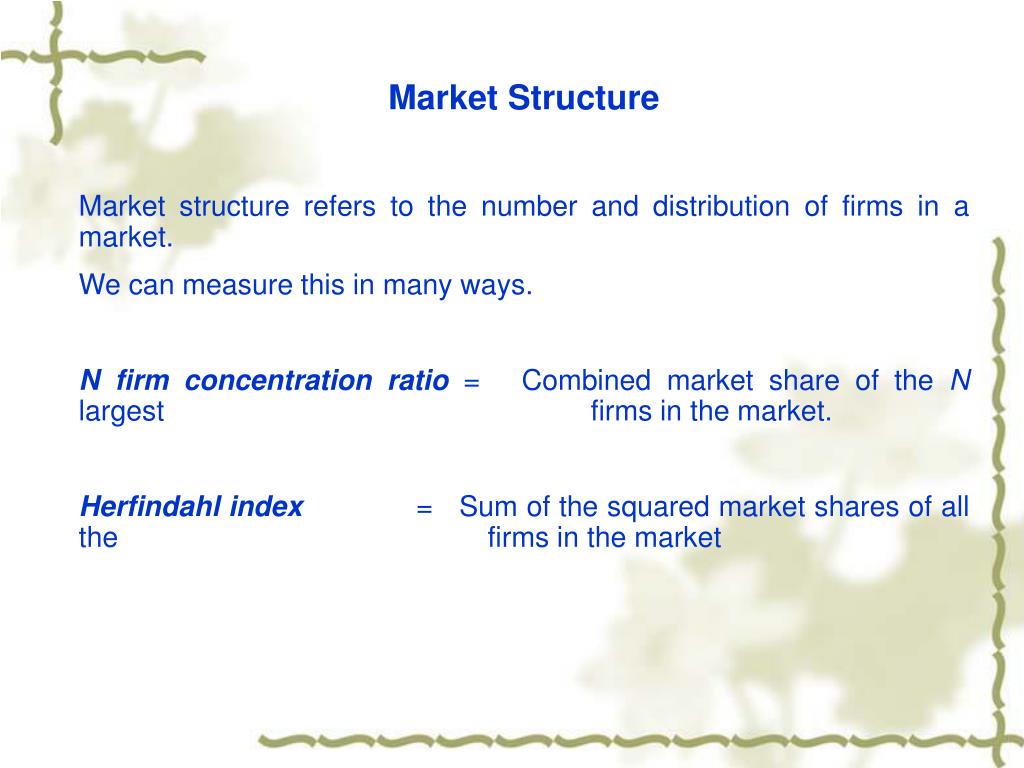 Market Structure

Market structure refers to the number and distribution of firms in a market.

We can measure this in many ways.

N firm concentration ratio = Combined market share of the N largest firms in the market.

Herfindahl index = Sum of the squared market shares of all the firms in the market